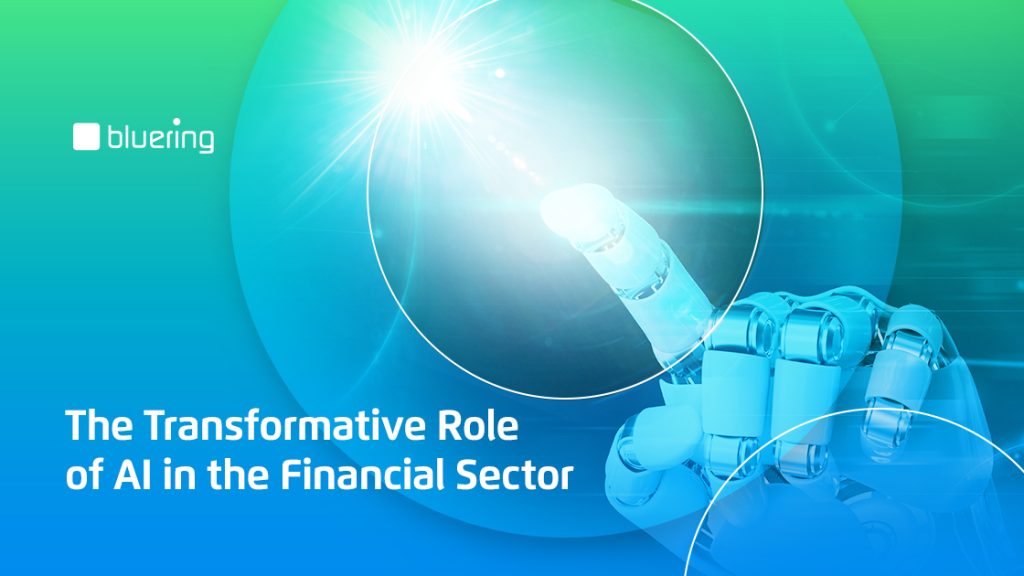 bluering

The Transformative Role of AI in the Financial Sector